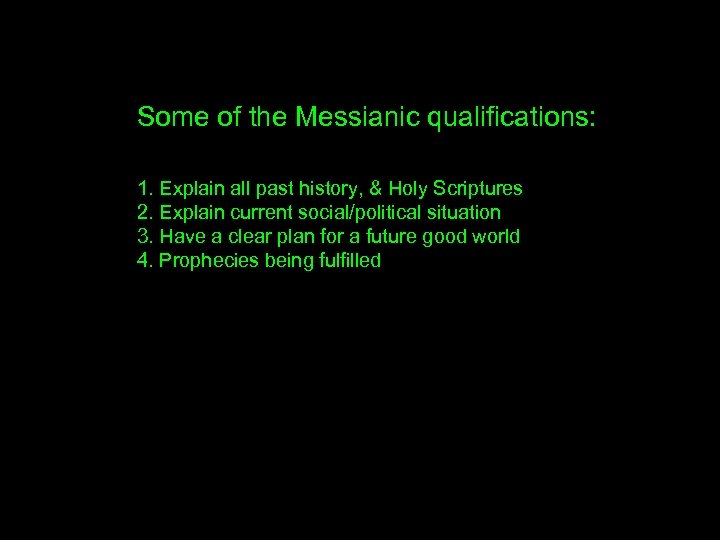 Some of the Messianic qualifications:

1. Explain all past history, & Holy Scriptures
2. Explain current social/political situation
3. Have a clear plan for a future good world
4. Prophecies being fulfilled